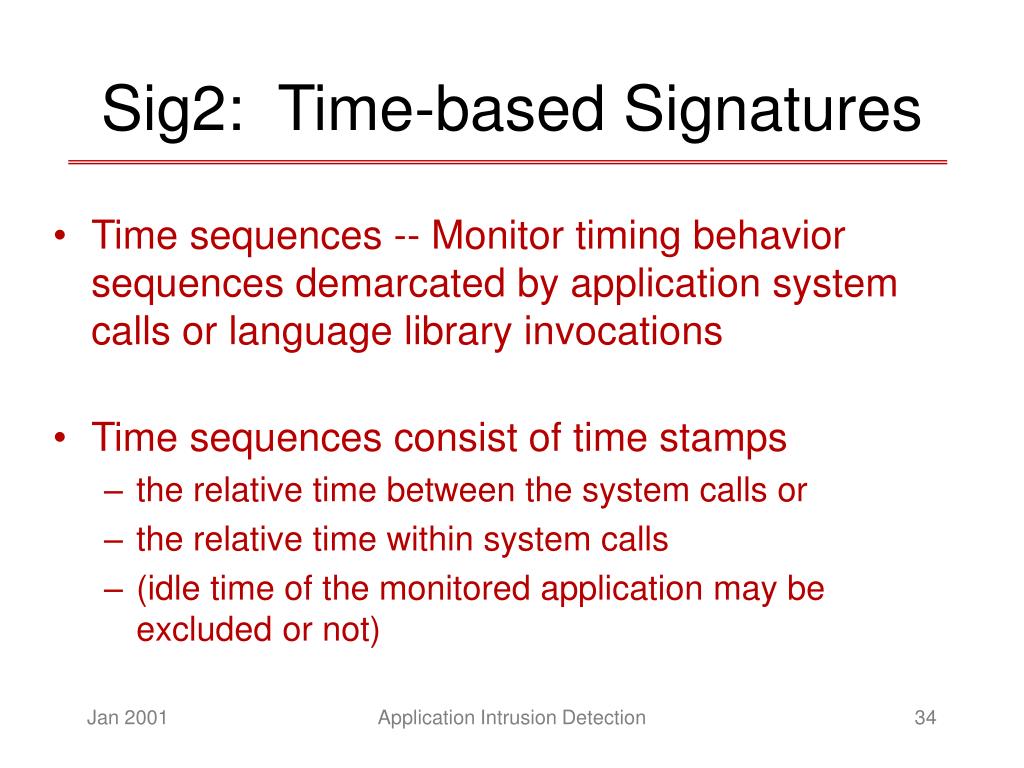 Sig2: Time-based Signatures

• Time sequences -- Monitor timing behavior sequences demarcated by application system calls or language library invocations

• Time sequences consist of time stamps
– the relative time between the system calls or
– the relative time within system calls
– (idle time of the monitored application may be excluded or not)

Jan 2001 Application Intrusion Detection 34